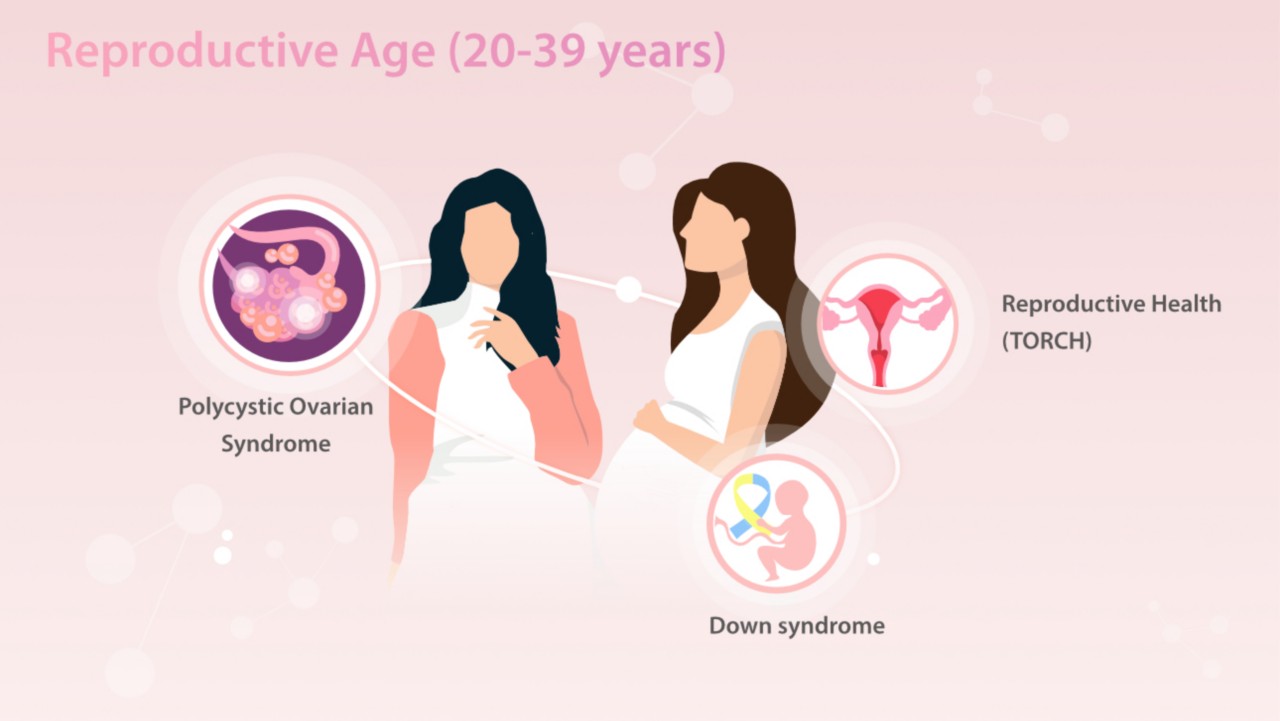 Reproductive Age (20-39 years)

Polycystic Ovarian Syndrome

Reproductive Health (TORCH)

Down syndrome